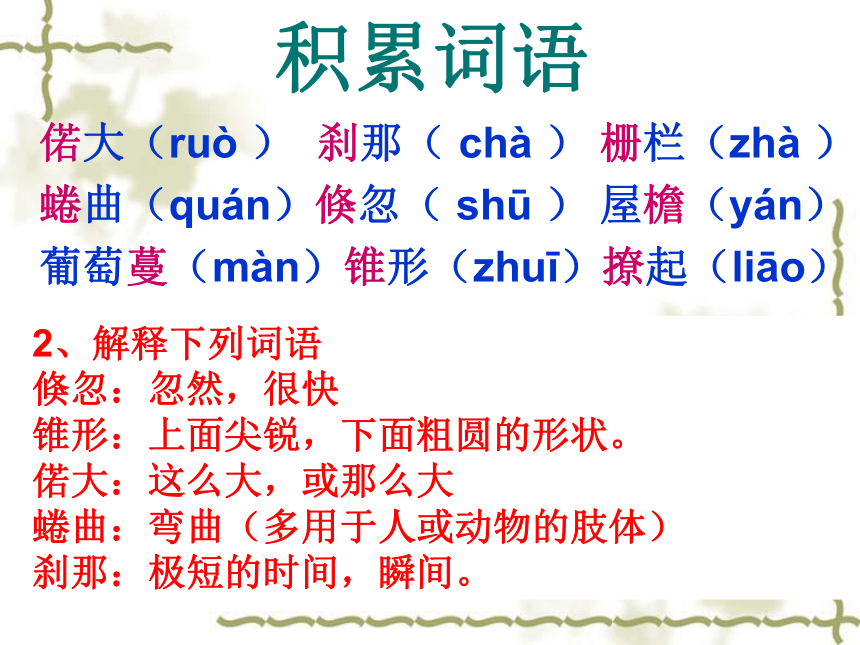 积累词语

偌大（ruò ） 刹那（ chà ） 栅栏（zhà ）
蜷曲（quán）倏忽（ shū ） 屋檐（yán）
葡萄蔓（màn）锥形（zhuī）撩起（liāo）

2、解释下列词语
倏忽：忽然，很快
锥形：上面尖锐，下面粗圆的形状。
偌大：这么大，或那么大
蜷曲：弯曲（多用于人或动物的肢体）
刹那：极短的时间，瞬间。